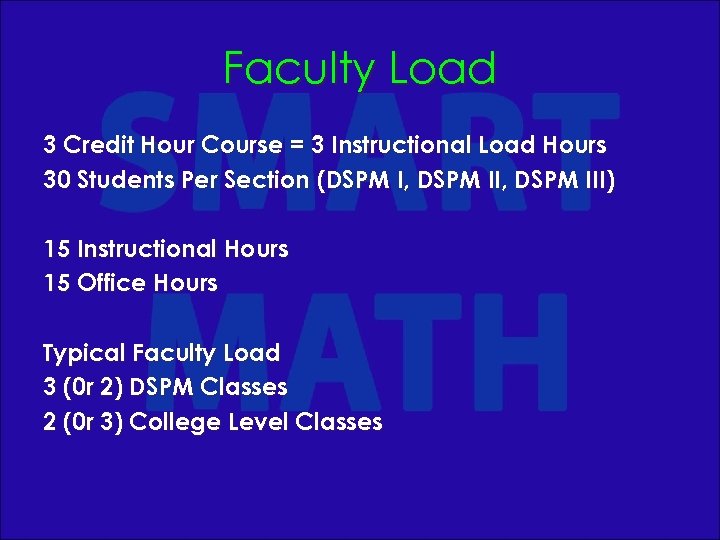 Faculty Load

SMART MATH

3 Credit Hour Course = 3 Instructional Load Hours
30 Students Per Section (DSPM I, DSPM II, DSPM III)

15 Instructional Hours
15 Office Hours

Typical Faculty Load
3 (0r 2) DSPM Classes
2 (0r 3) College Level Classes